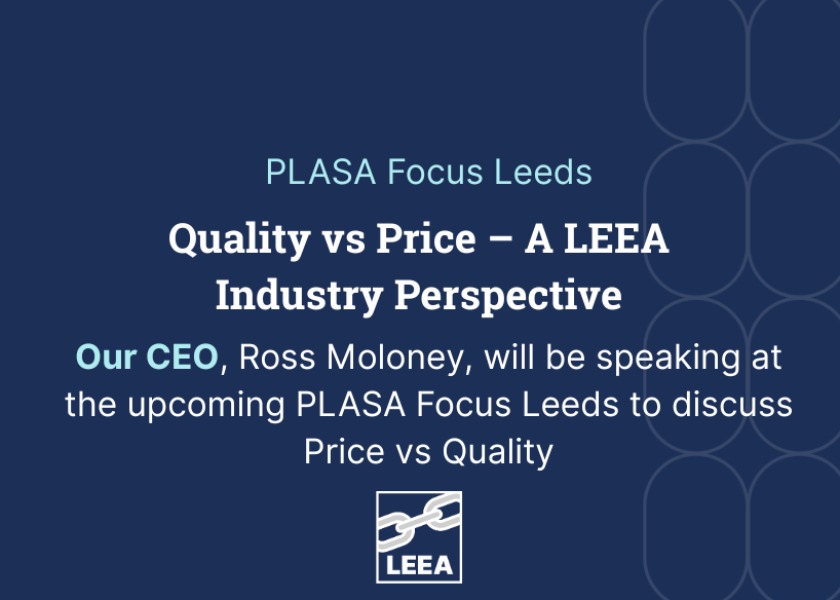 PLASA Focus Leeds

Quality vs Price – A LEEA Industry Perspective

Our CEO, Ross Moloney, will be speaking at the upcoming PLASA Focus Leeds to discuss Price vs Quality

LEEA